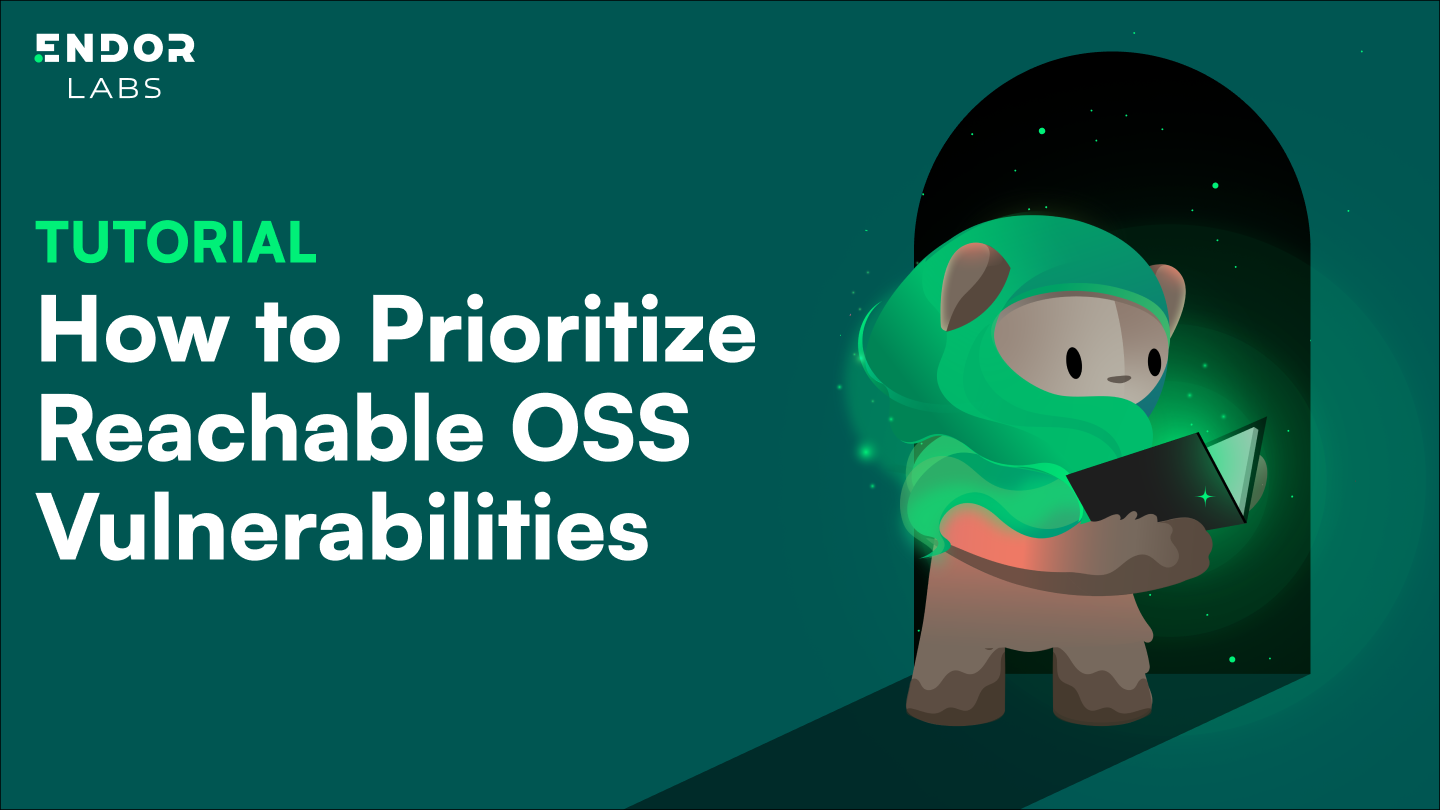 ENDOR
LABS

TUTORIAL

How to Prioritize Reachable OSS Vulnerabilities